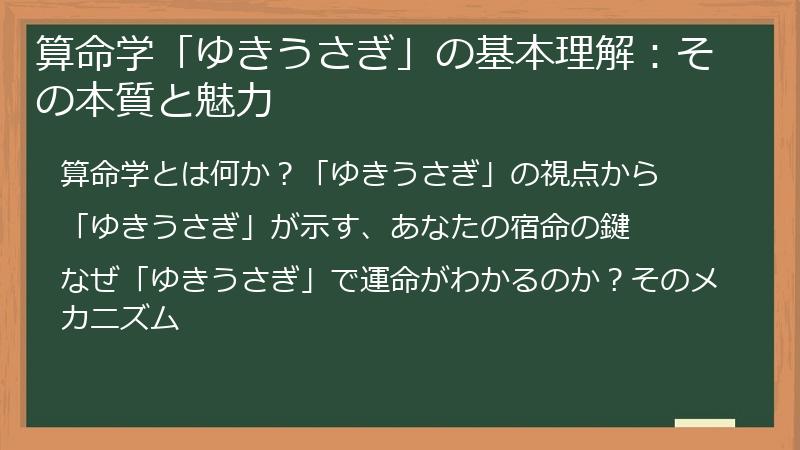 算命学「ゆきうさぎ」の基本理解：その本質と魅力

算命学とは何か？「ゆきうさぎ」の視点から

「ゆきうさぎ」が示す、あなたの宿命の鍵

なぜ「ゆきうさぎ」で運命がわかるのか？そのメカニズム